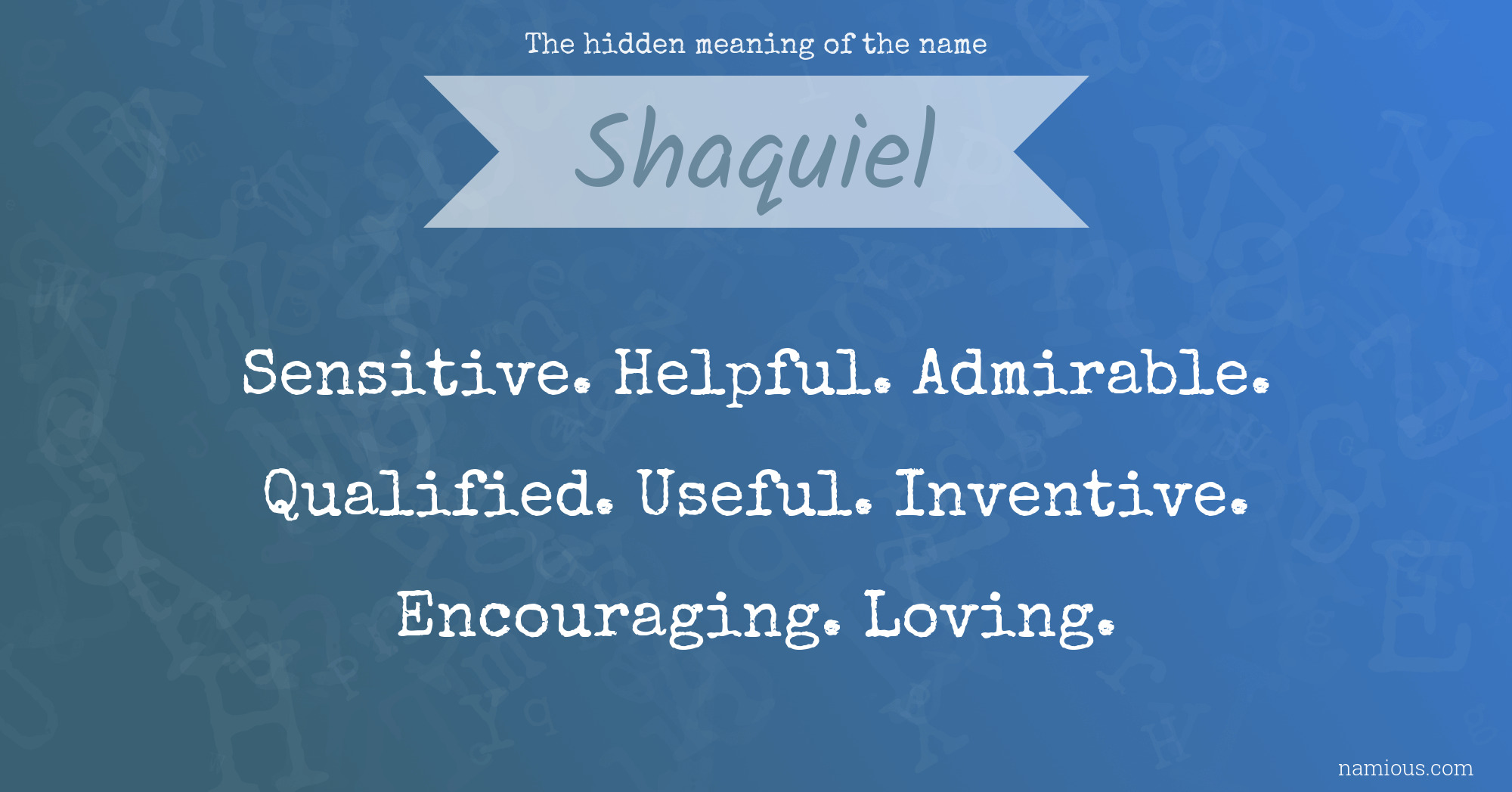 The hidden meaning of the name

Shaquiel

Sensitive. Helpful. Admirable. Qualified. Useful. Inventive. Encouraging. Loving.

namious.com